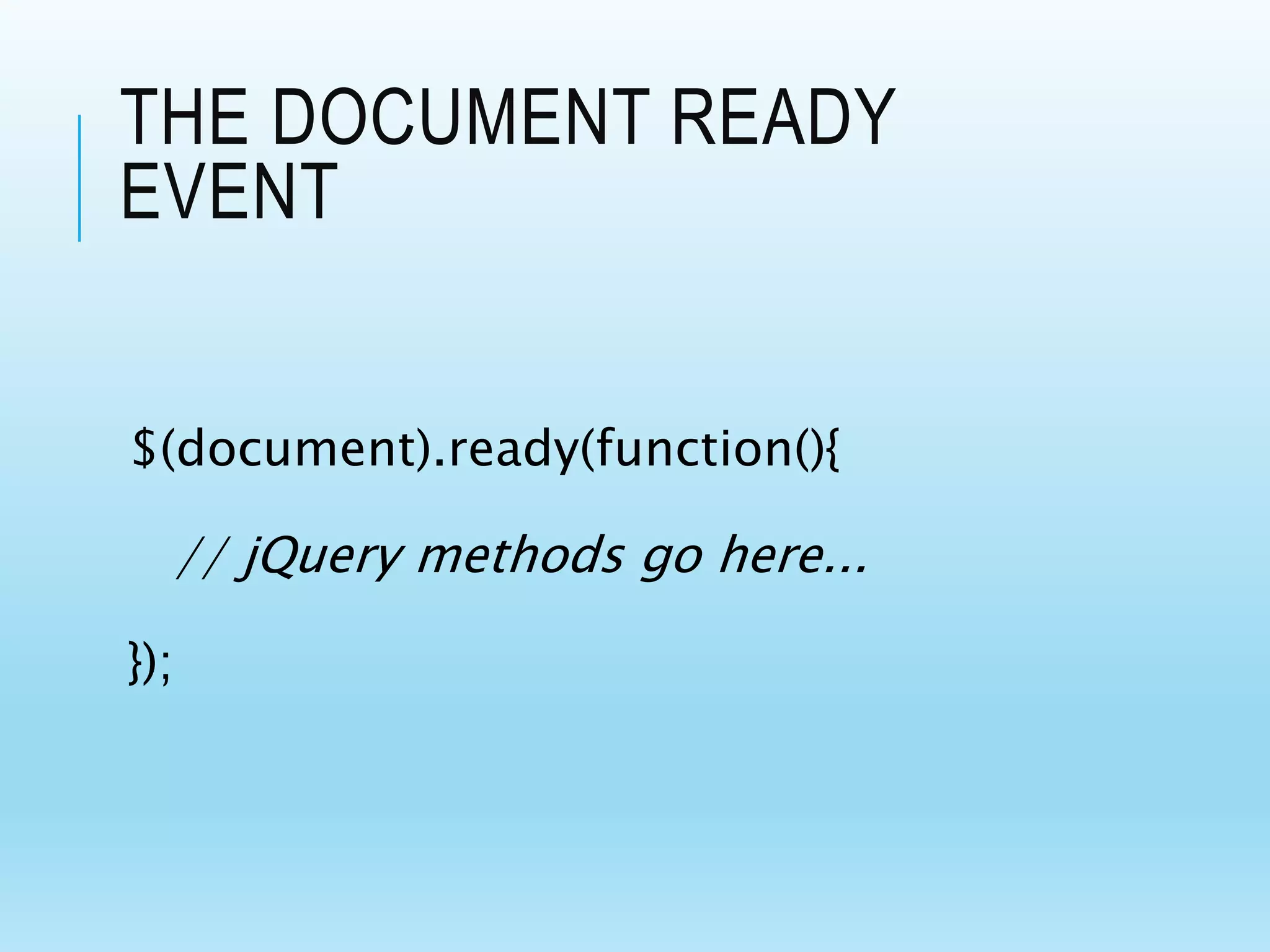 THE DOCUMENT READY EVENT

$(document).ready(function(){

// jQuery methods go here...

});